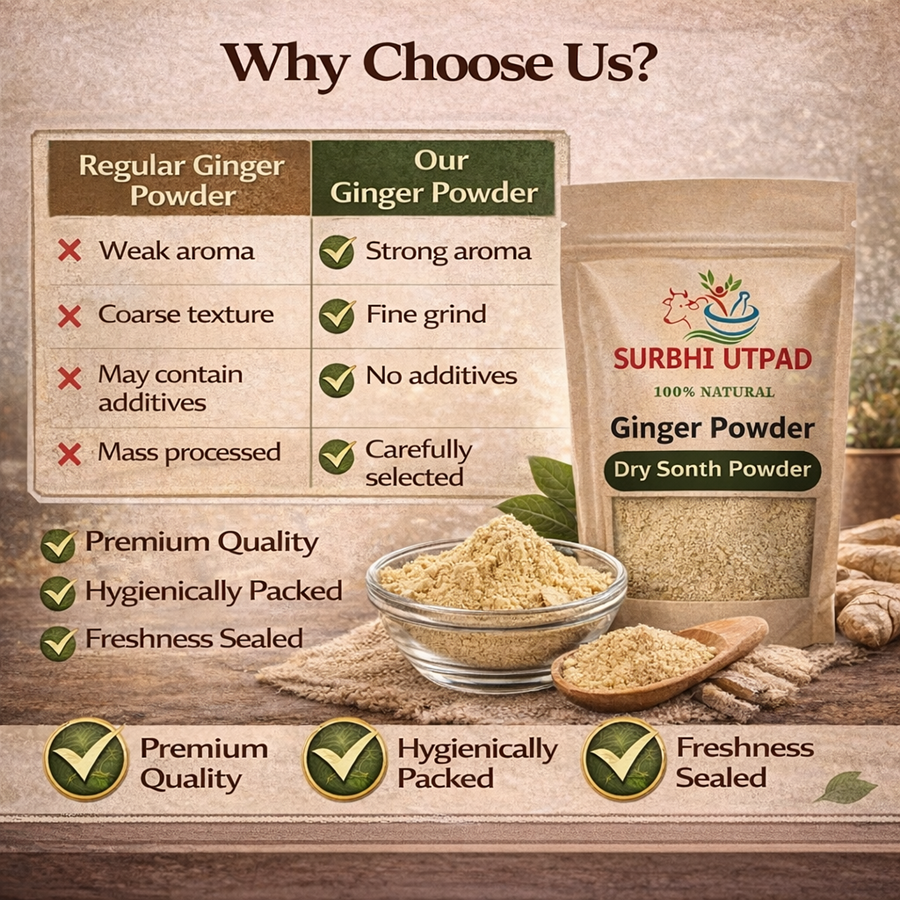 Why Choose Us?

| Regular Ginger Powder | Our Ginger Powder |
|---|---|
| Weak aroma | Strong aroma |
| Coarse texture | Fine grind |
| May contain additives | No additives |
| Mass processed | Carefully selected |

SURBHI UTPAD
100% NATURAL
Ginger Powder
Dry Sonth Powder

Premium Quality
Hygienically Packed
Freshness Sealed

Premium Quality
Hygienically Packed
Freshness Sealed